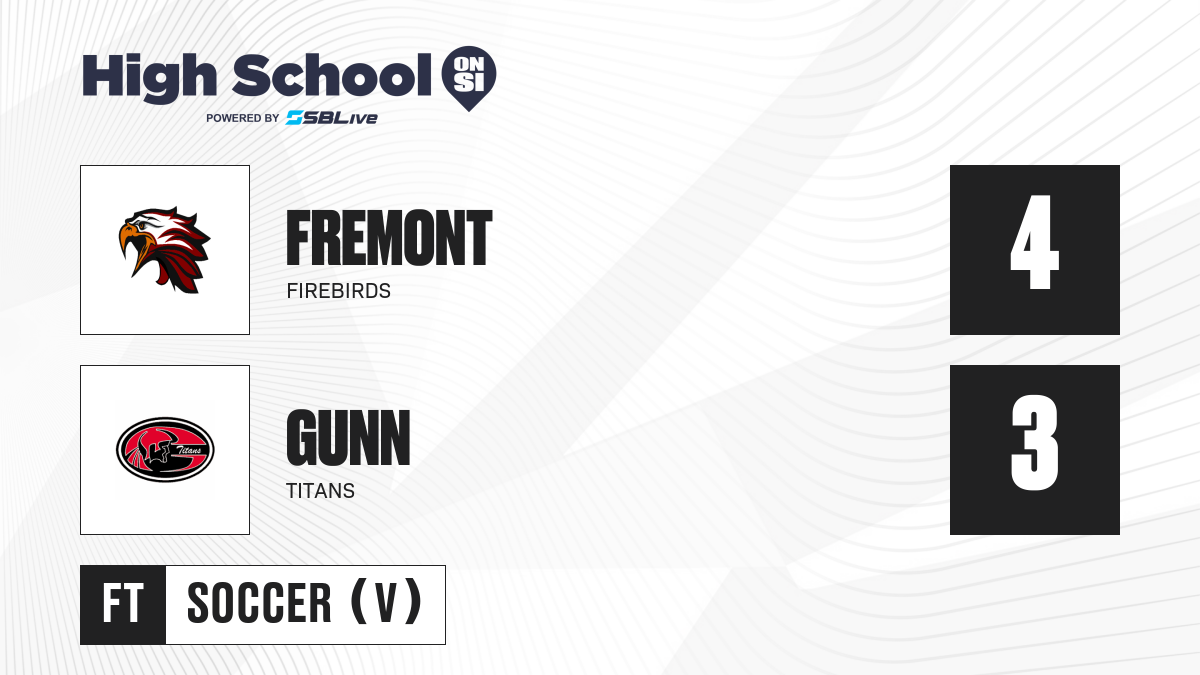 High School ON SI
POWERED BY SBLive

FREMONT
FIREBIRDS

4

Titans

GUNN
TITANS

3

FT SOCCER (V)